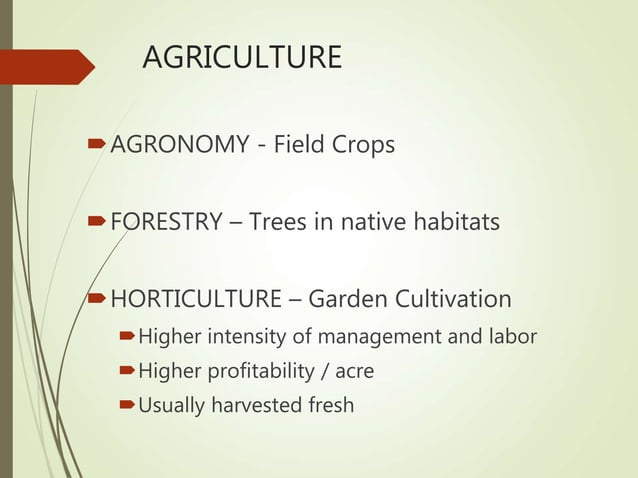 AGRICULTURE

AGRONOMY - Field Crops

FORESTRY – Trees in native habitats

HORTICULTURE – Garden Cultivation

Higher intensity of management and labor

Higher profitability / acre

Usually harvested fresh